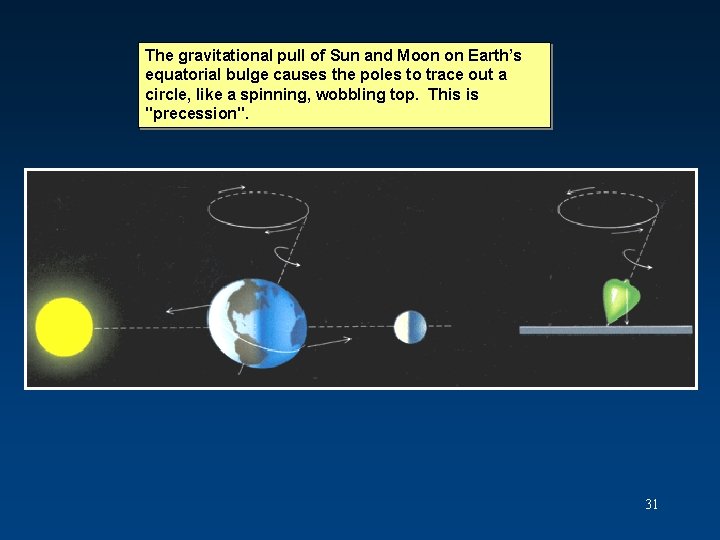 The gravitational pull of Sun and Moon on Earth's equatorial bulge causes the poles to trace out a circle, like a spinning, wobbling top. This is "precession".

31